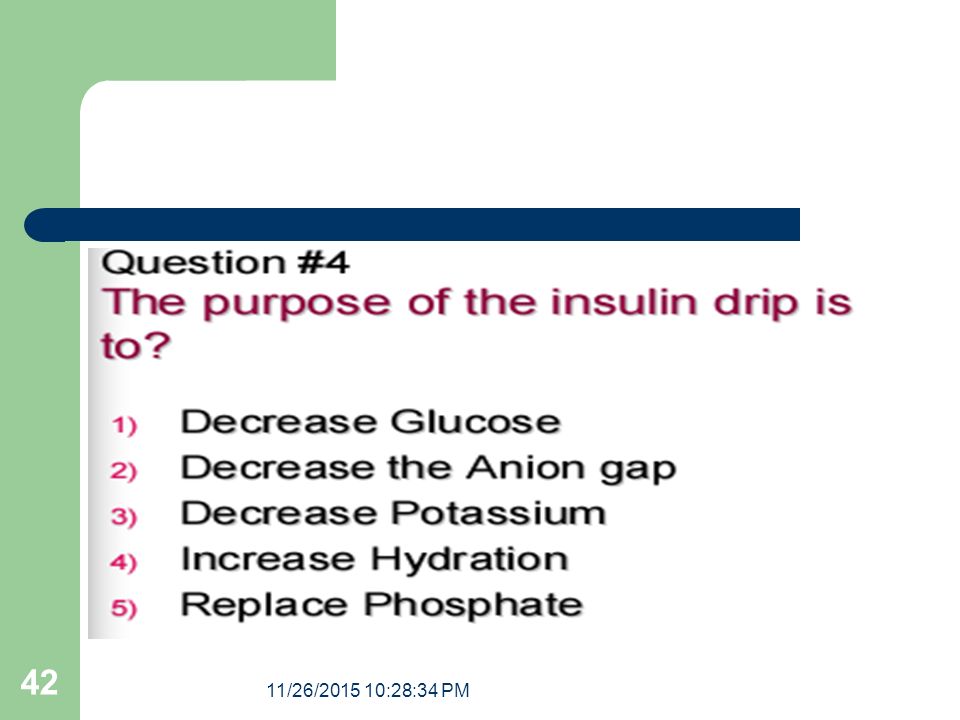 Question #4
The purpose of the insulin drip is to?

1) Decrease Glucose
2) Decrease the Anion gap
3) Decrease Potassium
4) Increase Hydration
5) Replace Phosphate

42

11/26/2015 10:28:34 PM